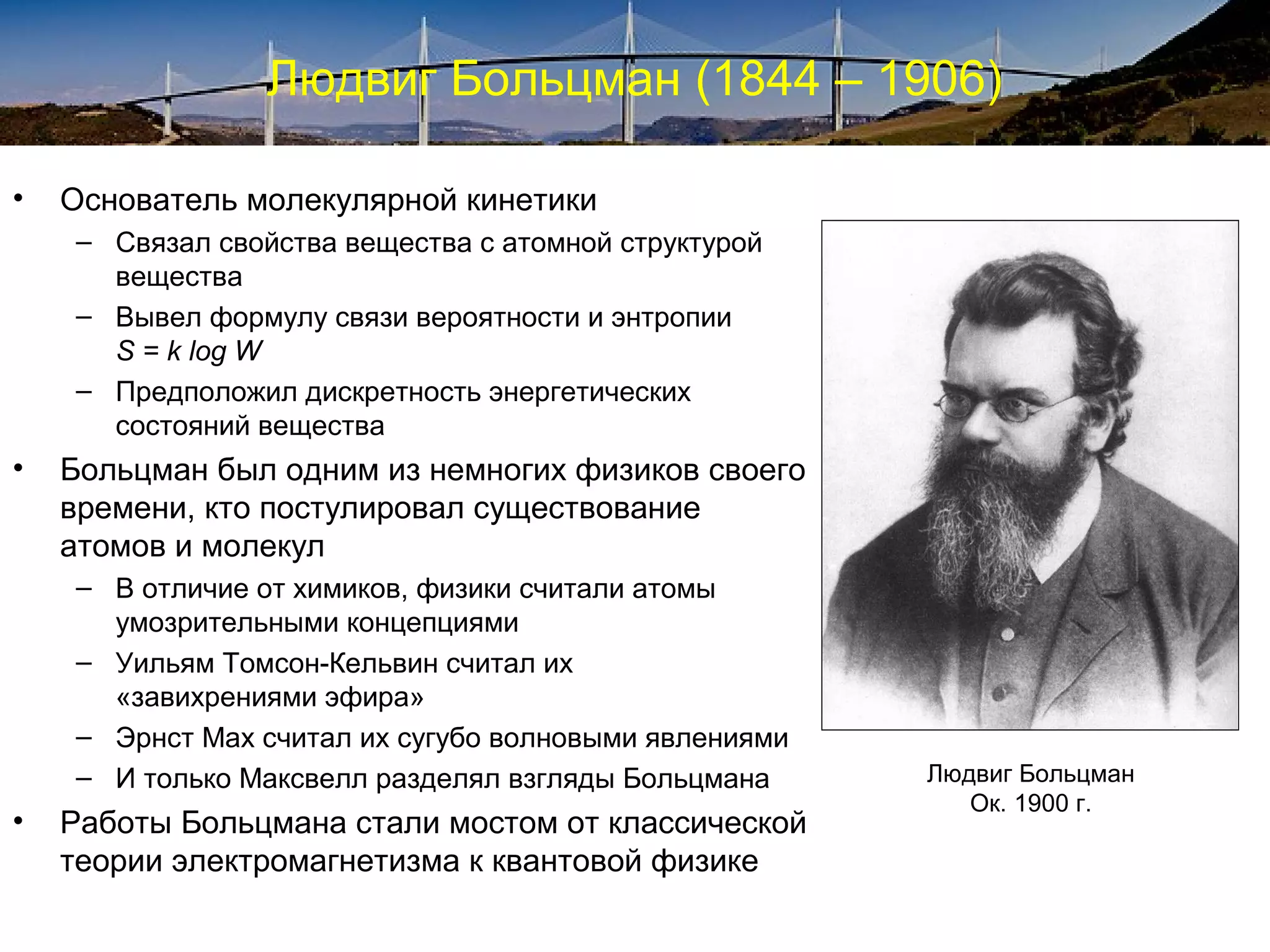 Людвиг Больцман (1844 – 1906)

• Основатель молекулярной кинетики
– Связал свойства вещества с атомной структурой вещества
– Вывел формулу связи вероятности и энтропии $S = k \log W$
– Предположил дискретность энергетических состояний вещества
• Больцман был одним из немногих физиков своего времени, кто постулировал существование атомов и молекул
– В отличие от химиков, физики считали атомы умозрительными концепциями
– Уильям Томсон-Кельвин считал их «завихрениями эфира»
– Эрнст Мах считал их сугубо волновыми явлениями
– И только Максвелл разделял взгляды Больцмана
• Работы Больцмана стали мостом от классической теории электромагнетизма к квантовой физике

Людвиг Больцман
Ок. 1900 г.